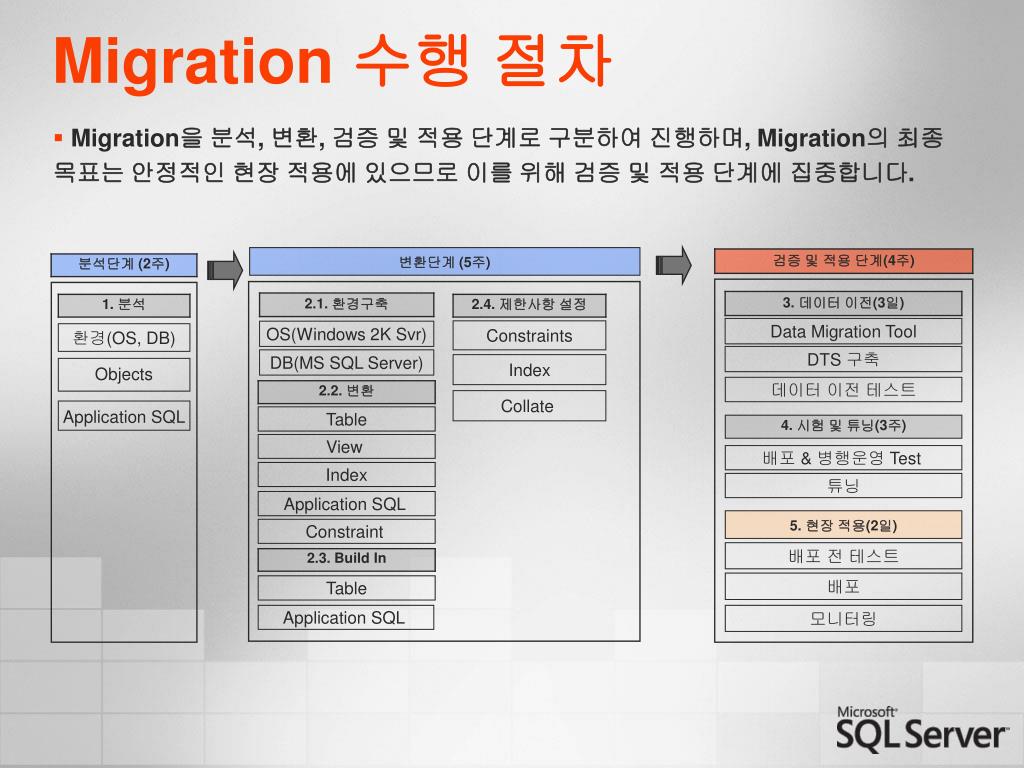 Migration 수행 절차

▪ Migration을 분석, 변환, 검증 및 적용 단계로 구분하여 진행하며, Migration의 최종 목표는 안정적인 현장 적용에 있으므로 이를 위해 검증 및 적용 단계에 집중합니다.

분석단계 (2주)

1. 분석

환경(OS, DB)

Objects

Application SQL

변환단계 (5주)

2.1. 환경구축

OS(Windows 2K Svr)

DB(MS SQL Server)

2.2. 변환

Table

View

Index

Application SQL

Constraint

2.3. Build In

Table

Application SQL

2.4. 제한사항 설정

Constraints

Index

Collate

검증 및 적용 단계(4주)

3. 데이터 이전(3일)

Data Migration Tool

DTS 구축

데이터 이전 테스트

4. 시험 및 튜닝(3주)

배포 & 병행운영 Test

튜닝

5. 현장 적용(2일)

배포 전 테스트

배포

모니터링

Microsoft SQL Server